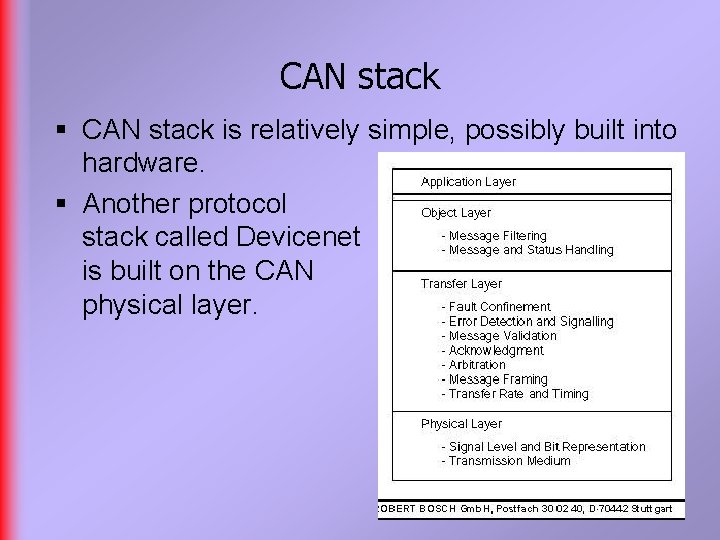 CAN stack

▪ CAN stack is relatively simple, possibly built into hardware.

▪ Another protocol stack called Devicenet is built on the CAN physical layer.

Application Layer

Object Layer
- Message Filtering
- Message and Status Handling

Transfer Layer
- Fault Confinement
- Error Detection and Signalling
- Message Validation
- Acknowledgment
- Arbitration
- Message Framing
- Transfer Rate and Timing

Physical Layer
- Signal Level and Bit Representation
- Transmission Medium

OBERT BOSCH GmbH, Postfach 30 02 40, D-70442 Stuttgart